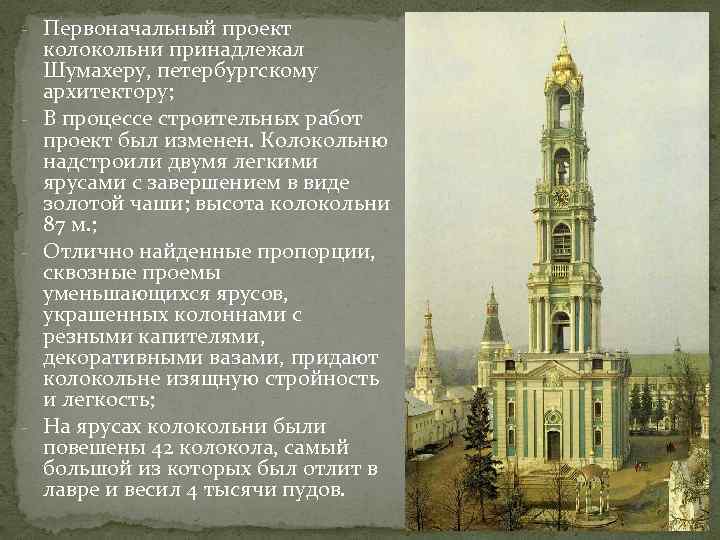 - Первоначальный проект колокольни принадлежал Шумахеру, петербургскому архитектору;
- В процессе строительных работ проект был изменен. Колокольню надстроили двумя легкими ярусами с завершением в виде золотой чаши; высота колокольни 87 м.;
- Отлично найденные пропорции, сквозные проемы уменьшающихся ярусов, украшенных колоннами с резными капителями, декоративными вазами, придают колокольне изящную стройность и легкость;
- На ярусах колокольни были повешены 42 колокола, самый большой из которых был отлит в лавре и весил 4 тысячи пудов.